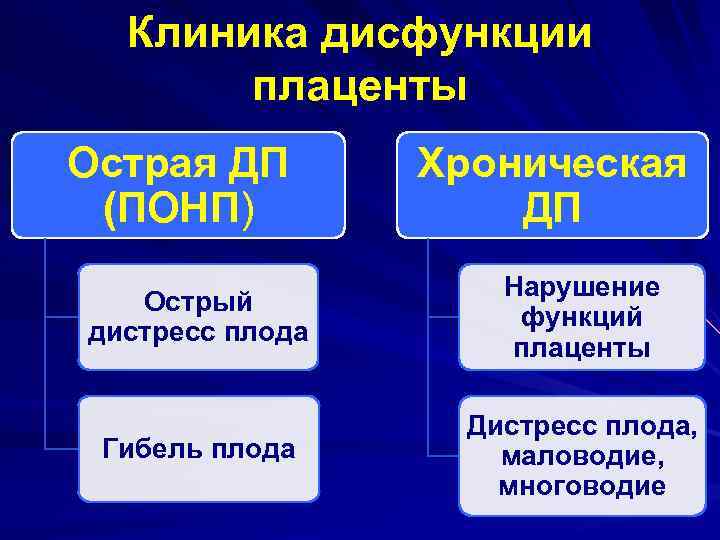 Клиника дисфункции плаценты

Острая ДП (ПОНП)

Острый дистресс плода

Гибель плода

Хроническая ДП

Нарушение функций плаценты

Дистресс плода, маловодие, многоводие